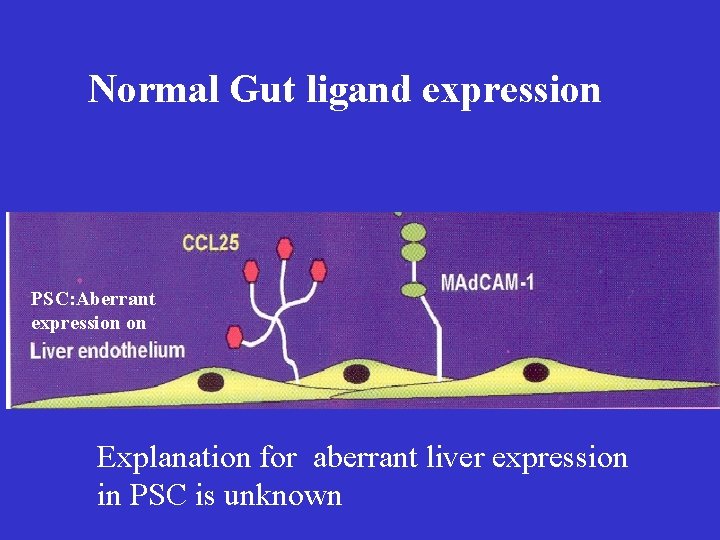 Normal Gut ligand expression

CCL25

MAdCAM-1

PSC:Aberrant expression on

Liver endothelium

Explanation for aberrant liver expression in PSC is unknown